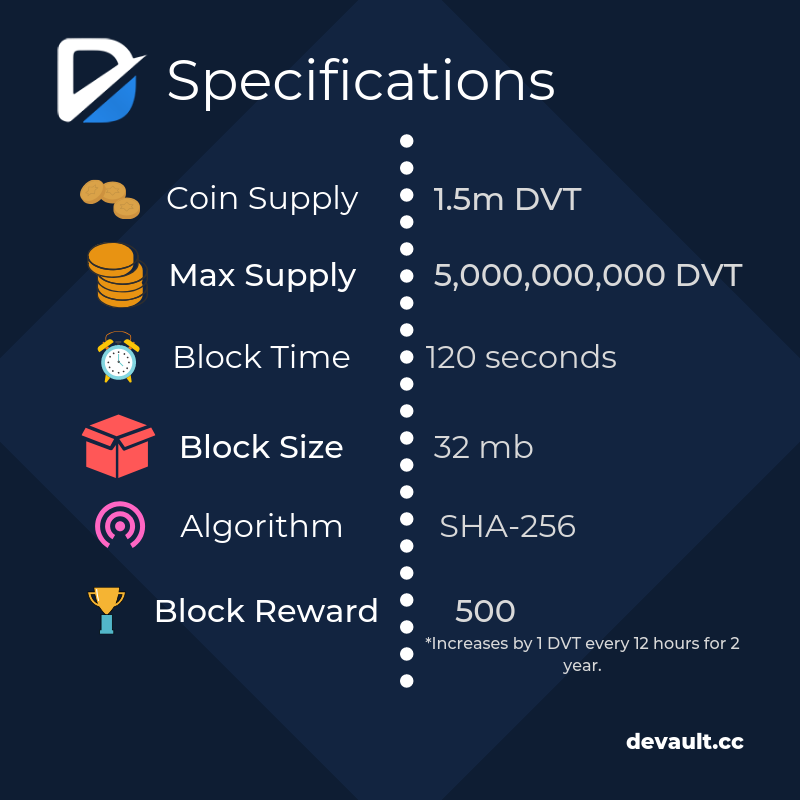 Specifications

Coin Supply 1.5m DVT

Max Supply 5,000,000,000 DVT

Block Time 120 seconds

Block Size 32 mb

Algorithm SHA-256

Block Reward 500

*Increases by 1 DVT every 12 hours for 2 year.

devault.cc